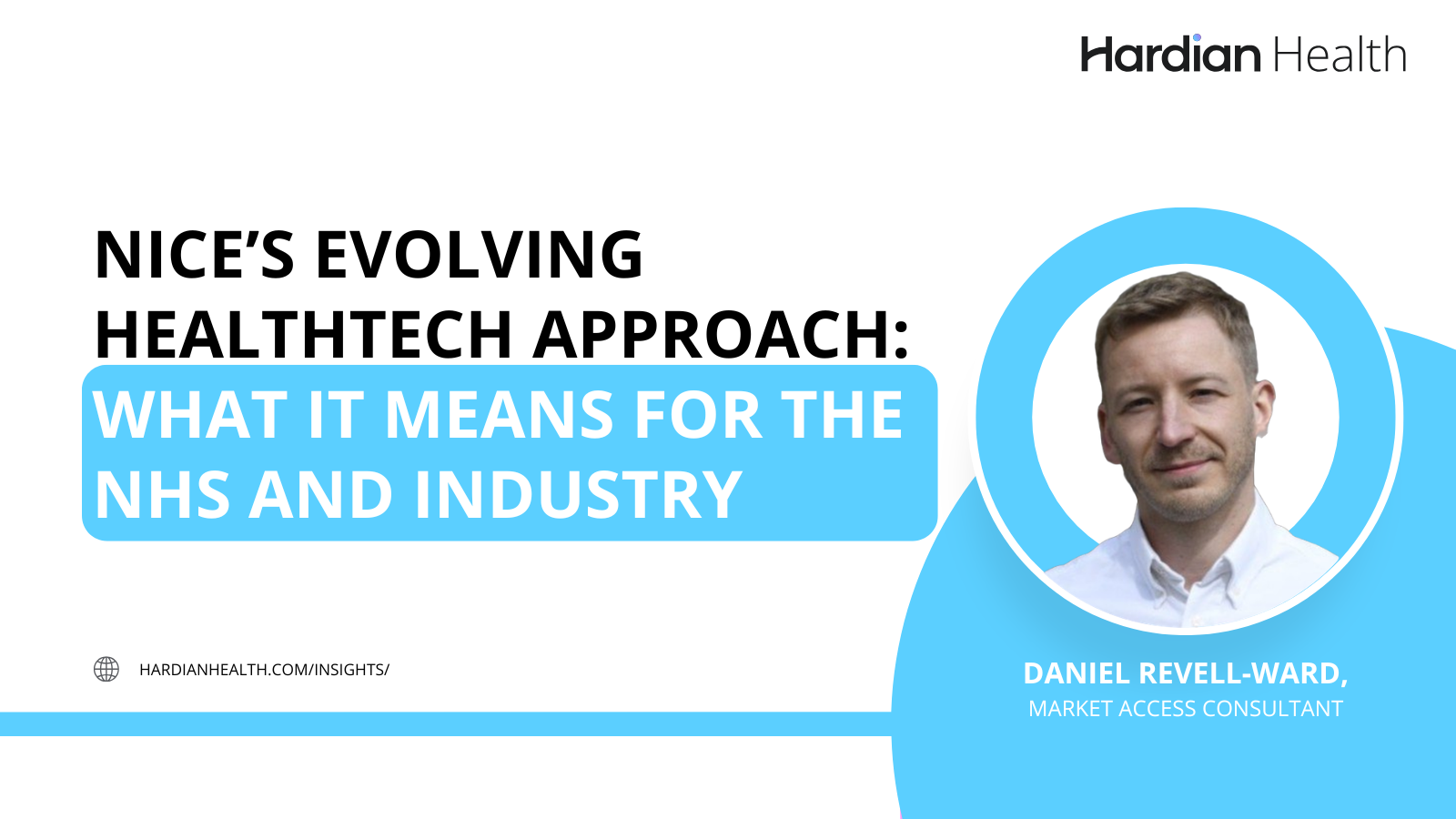 Hardian Health

NICE'S EVOLVING HEALTHTECH APPROACH: WHAT IT MEANS FOR THE NHS AND INDUSTRY

HARDIANHEALTH.COM/INSIGHTS/

DANIEL REVELL-WARD,
MARKET ACCESS CONSULTANT